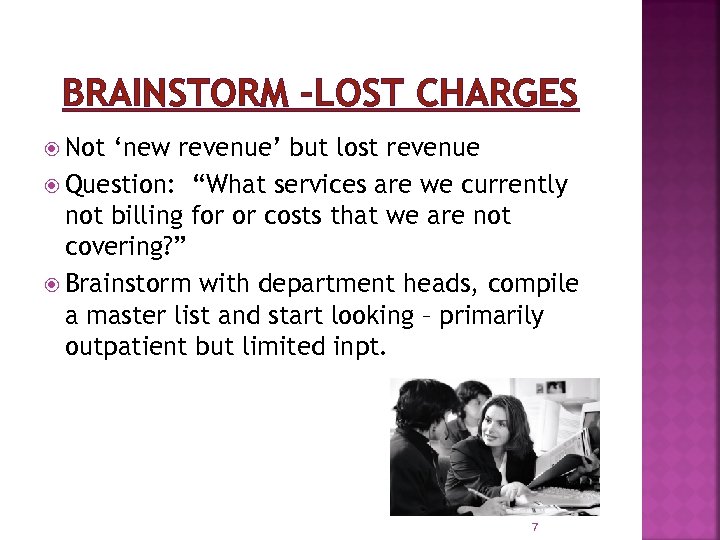 BRAINSTORM –LOST CHARGES

Not ‘new revenue’ but lost revenue

Question: “What services are we currently not billing for or costs that we are not covering?”

Brainstorm with department heads, compile a master list and start looking – primarily outpatient but limited inpt.

7